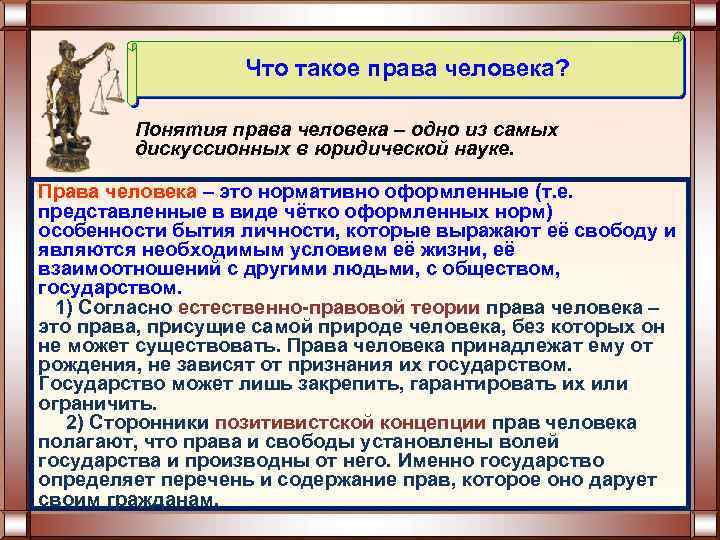 Что такое права человека?

Понятия права человека – одно из самых дискуссионных в юридической науке.

Права человека – это нормативно оформленные (т.е. представленные в виде чётко оформленных норм) особенности бытия личности, которые выражают её свободу и являются необходимым условием её жизни, её взаимоотношений с другими людьми, с обществом, государством.

1) Согласно естественно-правовой теории права человека – это права, присущие самой природе человека, без которых он не может существовать. Права человека принадлежат ему от рождения, не зависят от признания их государством. Государство может лишь закрепить, гарантировать их или ограничить.

2) Сторонники позитивистской концепции прав человека полагают, что права и свободы установлены волей государства и производны от него. Именно государство определяет перечень и содержание прав, которое оно дарует своим гражданам.